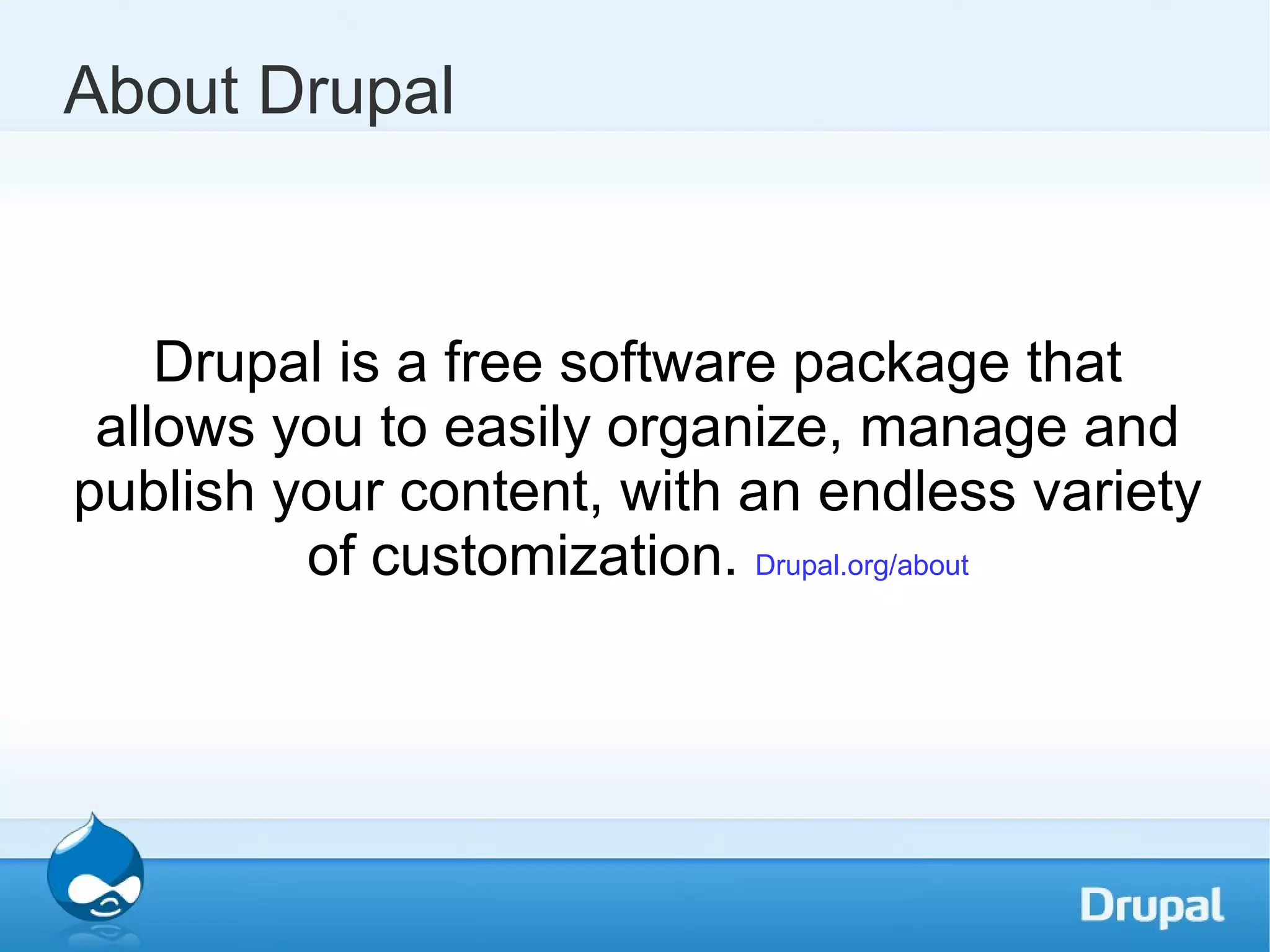 About Drupal

Drupal is a free software package that allows you to easily organize, manage and publish your content, with an endless variety of customization. Drupal.org/about

Drupal